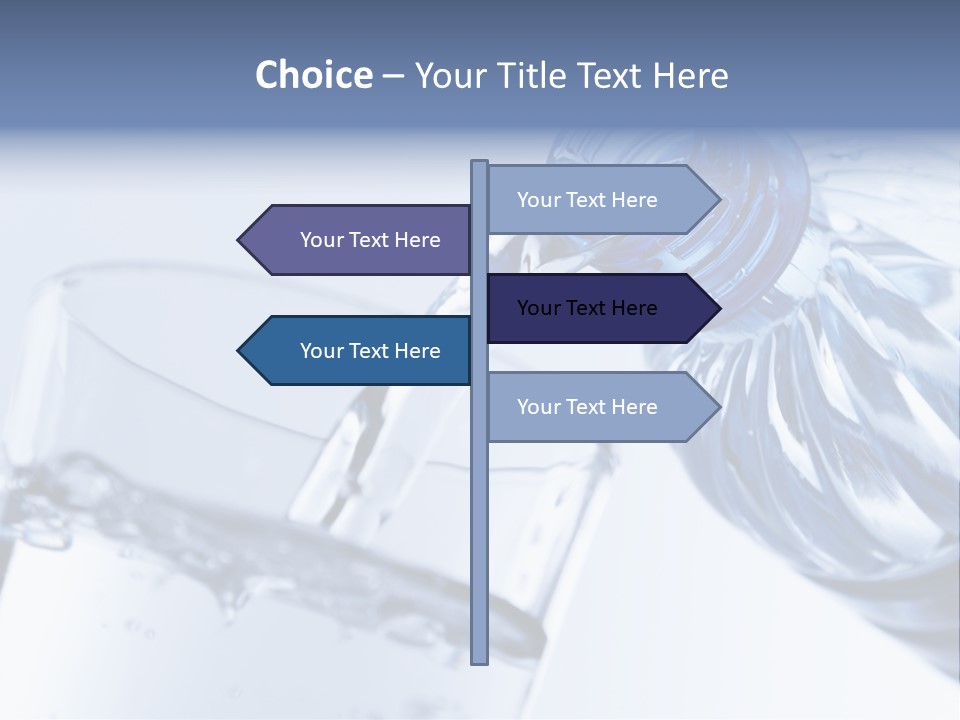 Choice – Your Title Text Here

Your Text Here

Your Text Here

Your Text Here

Your Text Here

Your Text Here